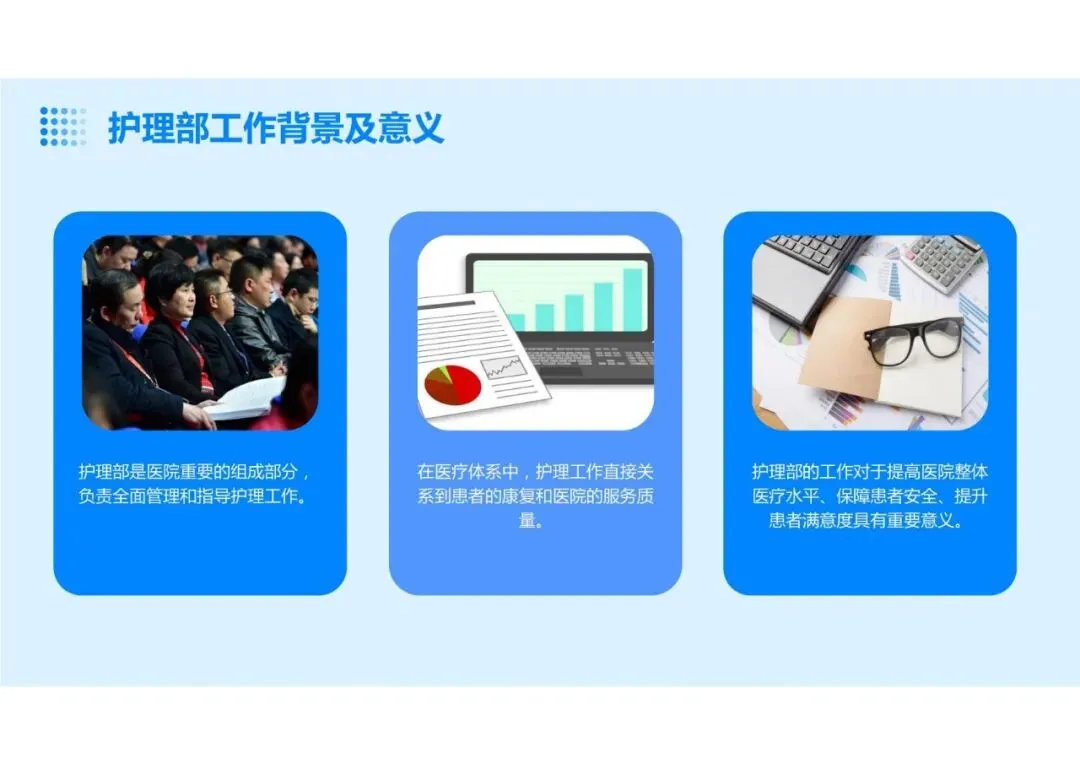 护理部工作背景及意义

护理部是医院重要的组成部分，负责全面管理和指导护理工作。

在医疗体系中，护理工作直接关系到患者的康复和医院的服务质量。

护理部的工作对于提高医院整体医疗水平、保障患者安全、提升患者满意度具有重要意义。